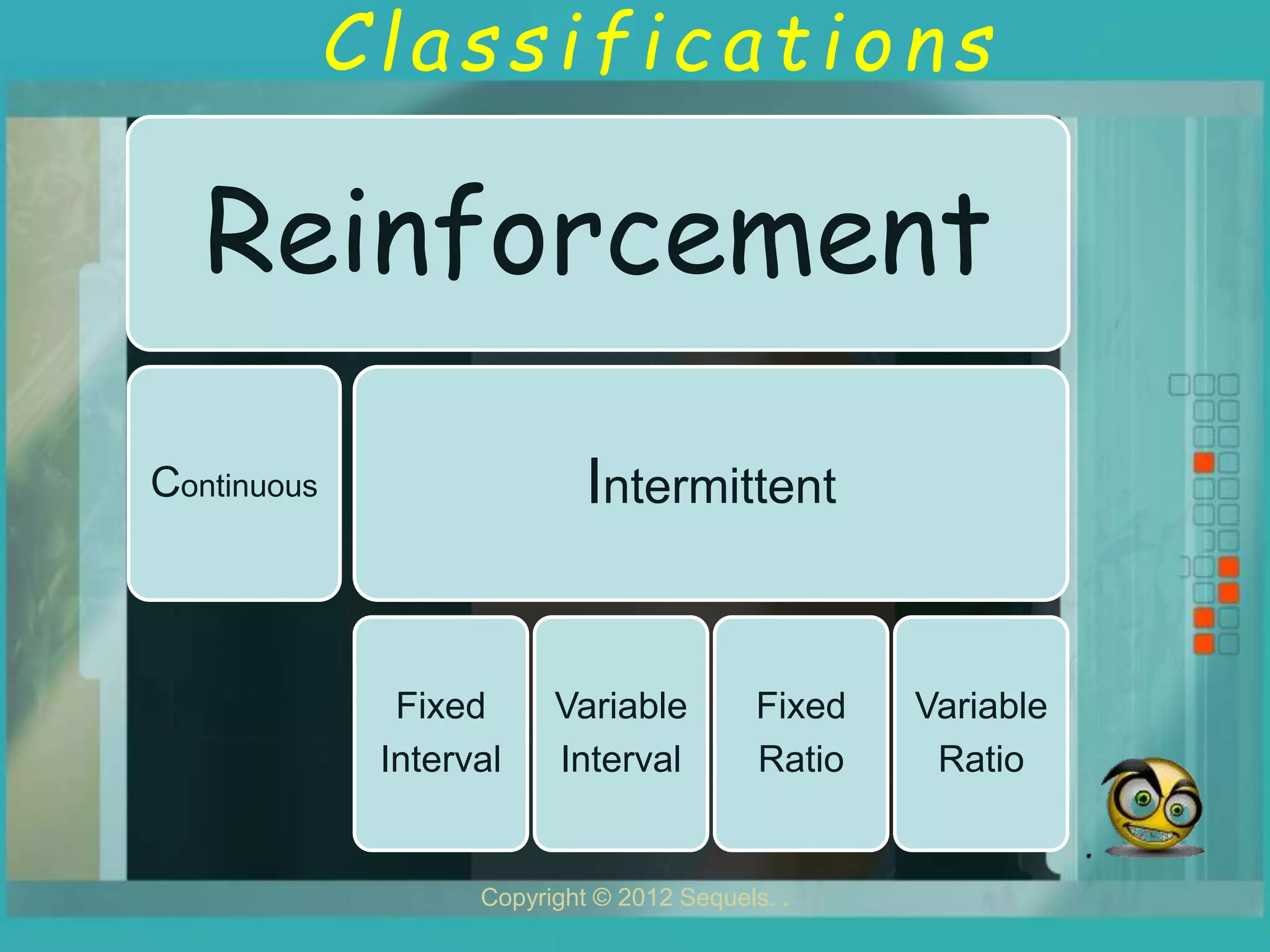 Classifications

Reinforcement

Continuous

Intermittent

Fixed Interval

Variable Interval

Fixed Ratio

Variable Ratio

Copyright © 2012 Sequels. .